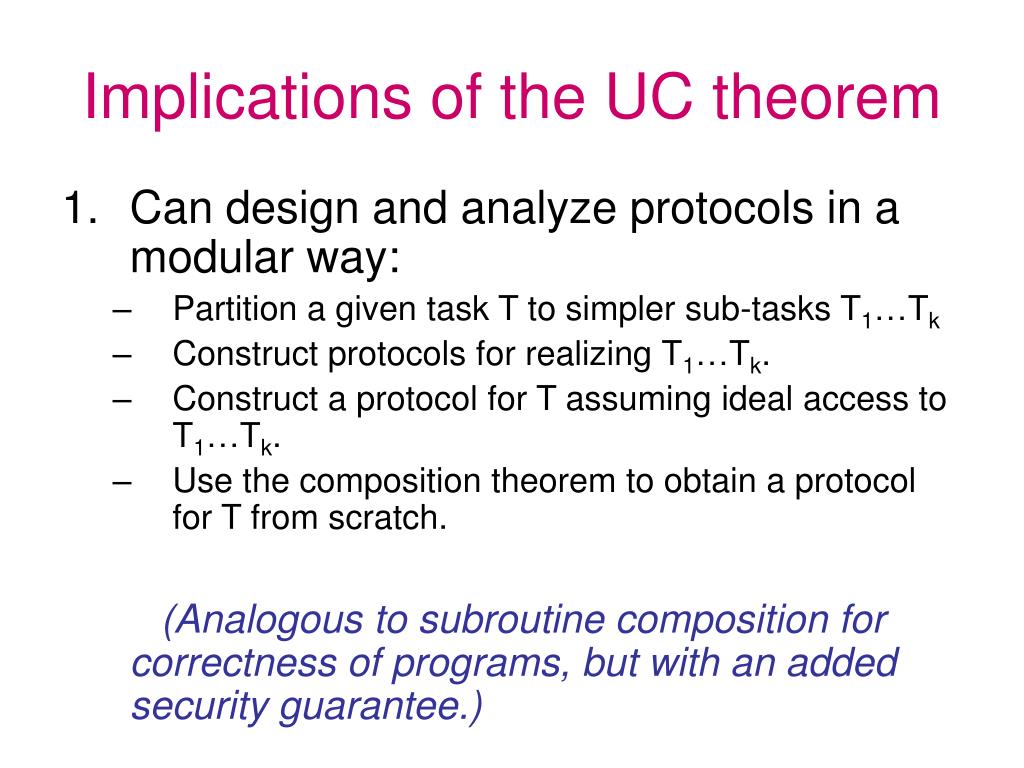 Implications of the UC theorem

1. Can design and analyze protocols in a modular way:
– Partition a given task T to simpler sub-tasks $T_1 \ldots T_k$
– Construct protocols for realizing $T_1 \ldots T_k$.
– Construct a protocol for T assuming ideal access to $T_1 \ldots T_k$.
– Use the composition theorem to obtain a protocol for T from scratch.

(Analogous to subroutine composition for correctness of programs, but with an added security guarantee.)